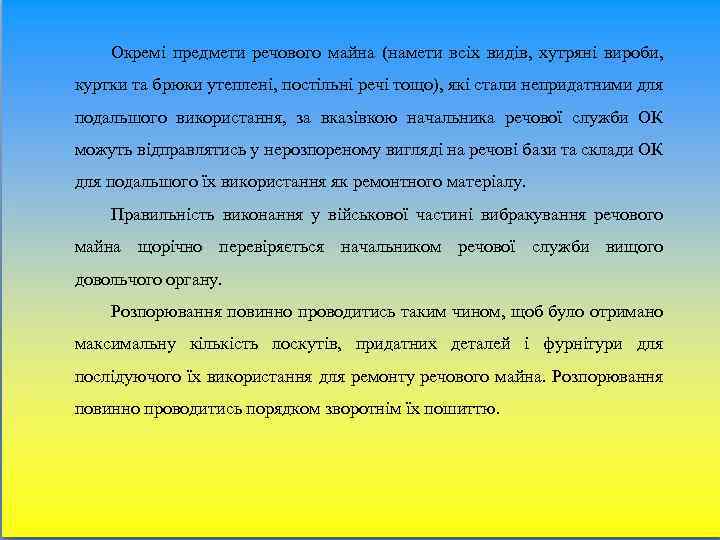 Окремі предмети речового майна (намети всіх видів, хутряні вироби, куртки та брюки утеплені, постільні речі тощо), які стали непридатними для подальшого використання, за вказівкою начальника речової служби ОК можуть відправлятись у нерозпореному вигляді на речові бази та склади ОК для подальшого їх використання як ремонтного матеріалу.

Правильність виконання у військової частині вибракування речового майна щорічно перевіряється начальником речової служби вищого довольчого органу.

Розпорювання повинно проводитись таким чином, щоб було отримано максимальну кількість лоскутів, придатних деталей і фурнітури для послідуючого їх використання для ремонту речового майна. Розпорювання повинно проводитись порядком зворотнім їх пошиттю.